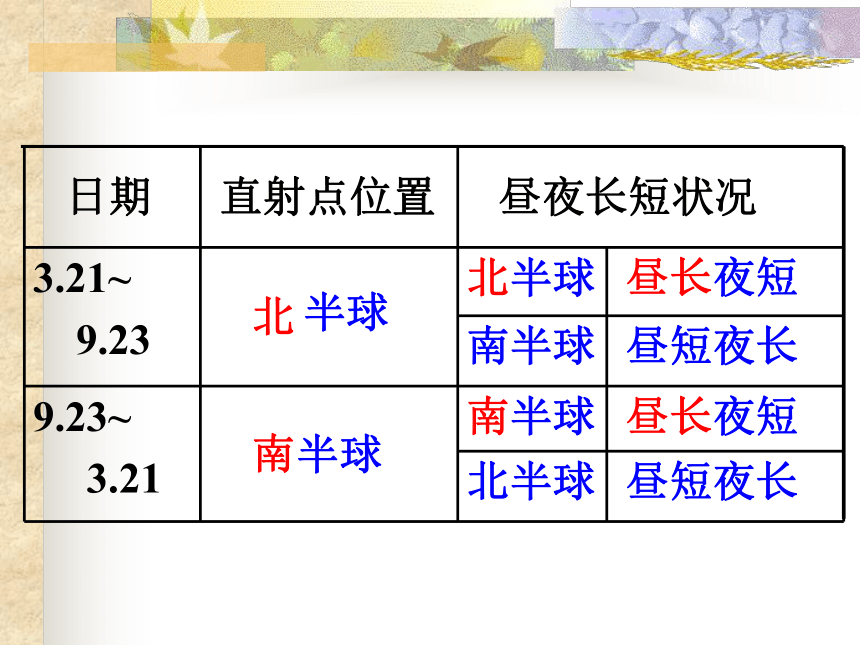 | 日期 | 直射点位置 | 昼夜长短状况 | |
|---|---|---|---|
| 3.21~ 9.23 | 北 半球 | 北半球 | 昼长夜短 |
| | | 南半球 | 昼短夜长 |
| 9.23~ 3.21 | 南半球 | 南半球 | 昼长夜短 |
| | | 北半球 | 昼短夜长 |